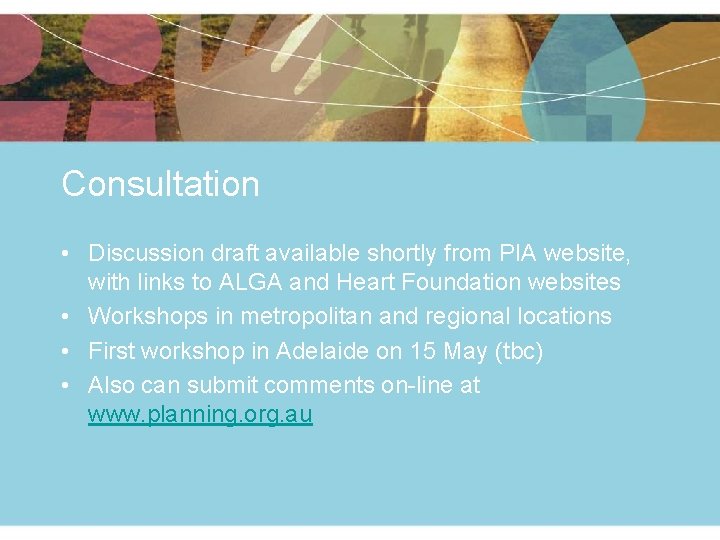 Consultation

• Discussion draft available shortly from PIA website, with links to ALGA and Heart Foundation websites
• Workshops in metropolitan and regional locations
• First workshop in Adelaide on 15 May (tbc)
• Also can submit comments on-line at www.planning.org.au